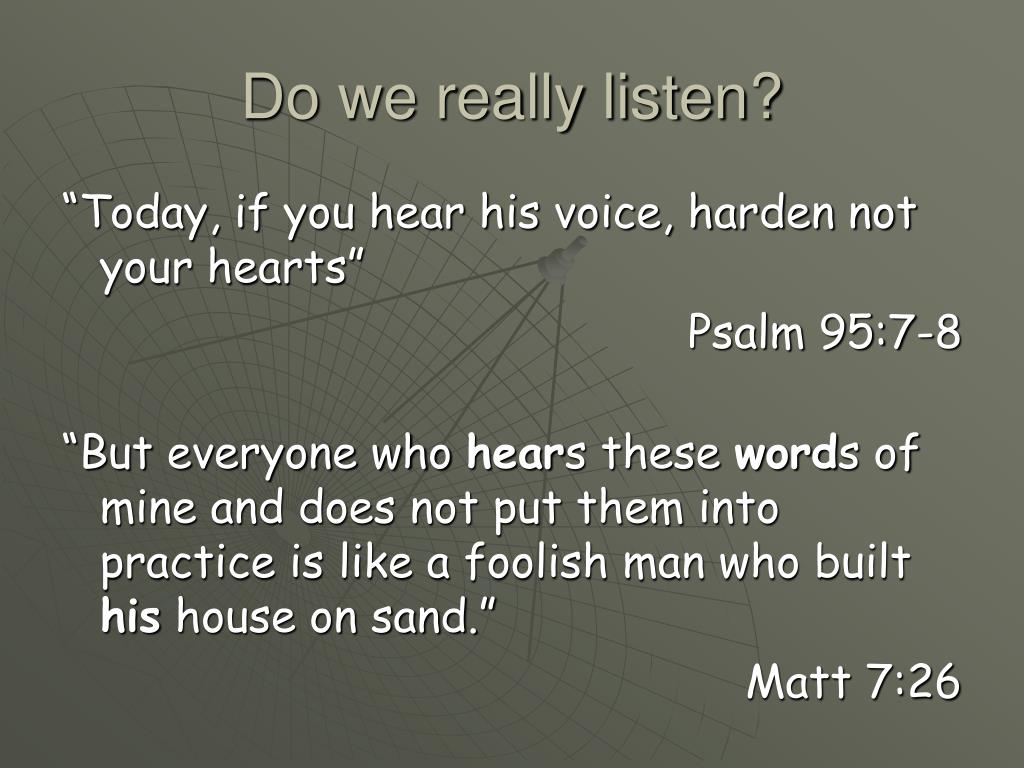 Do we really listen?

“Today, if you hear his voice, harden not your hearts”

Psalm 95:7-8

“But everyone who hears these words of mine and does not put them into practice is like a foolish man who built his house on sand.”

Matt 7:26